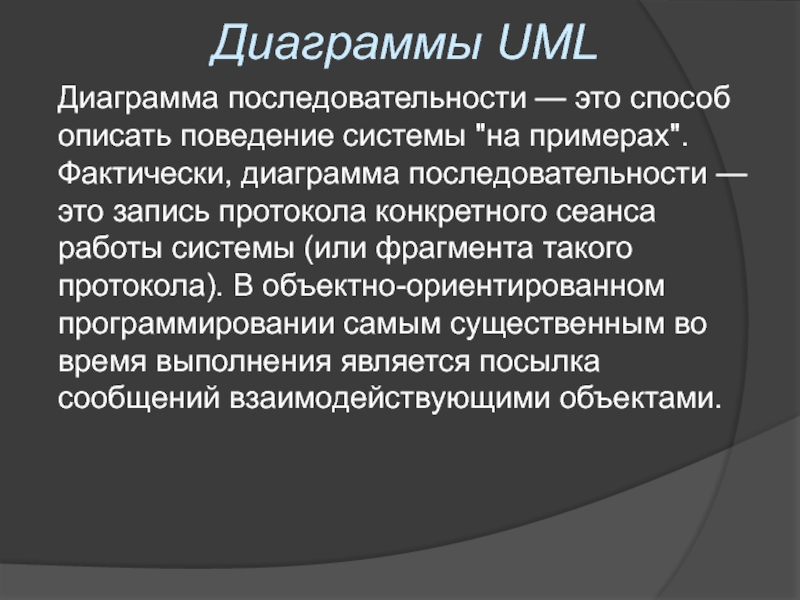 Диаграммы UML

Диаграмма последовательности — это способ описать поведение системы "на примерах". Фактически, диаграмма последовательности — это запись протокола конкретного сеанса работы системы (или фрагмента такого протокола). В объектно-ориентированном программировании самым существенным во время выполнения является посылка сообщений взаимодействующими объектами.